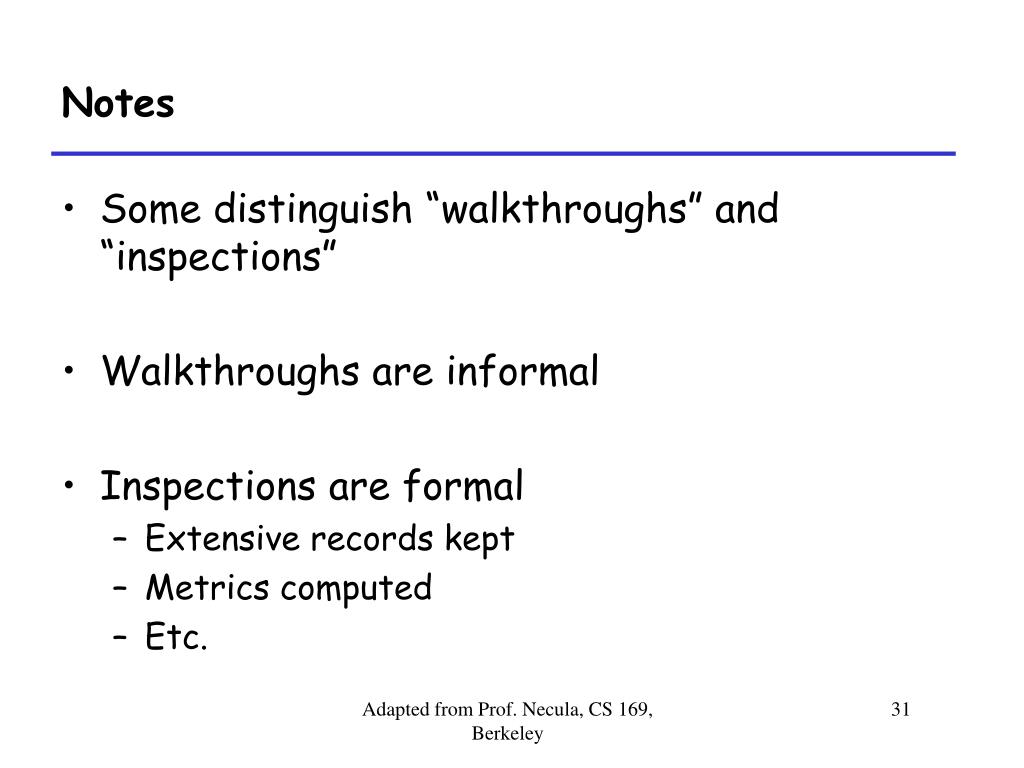 Notes

• Some distinguish “walkthroughs” and “inspections”

• Walkthroughs are informal

• Inspections are formal
– Extensive records kept
– Metrics computed
– Etc.

Adapted from Prof. Necula, CS 169, Berkeley

31